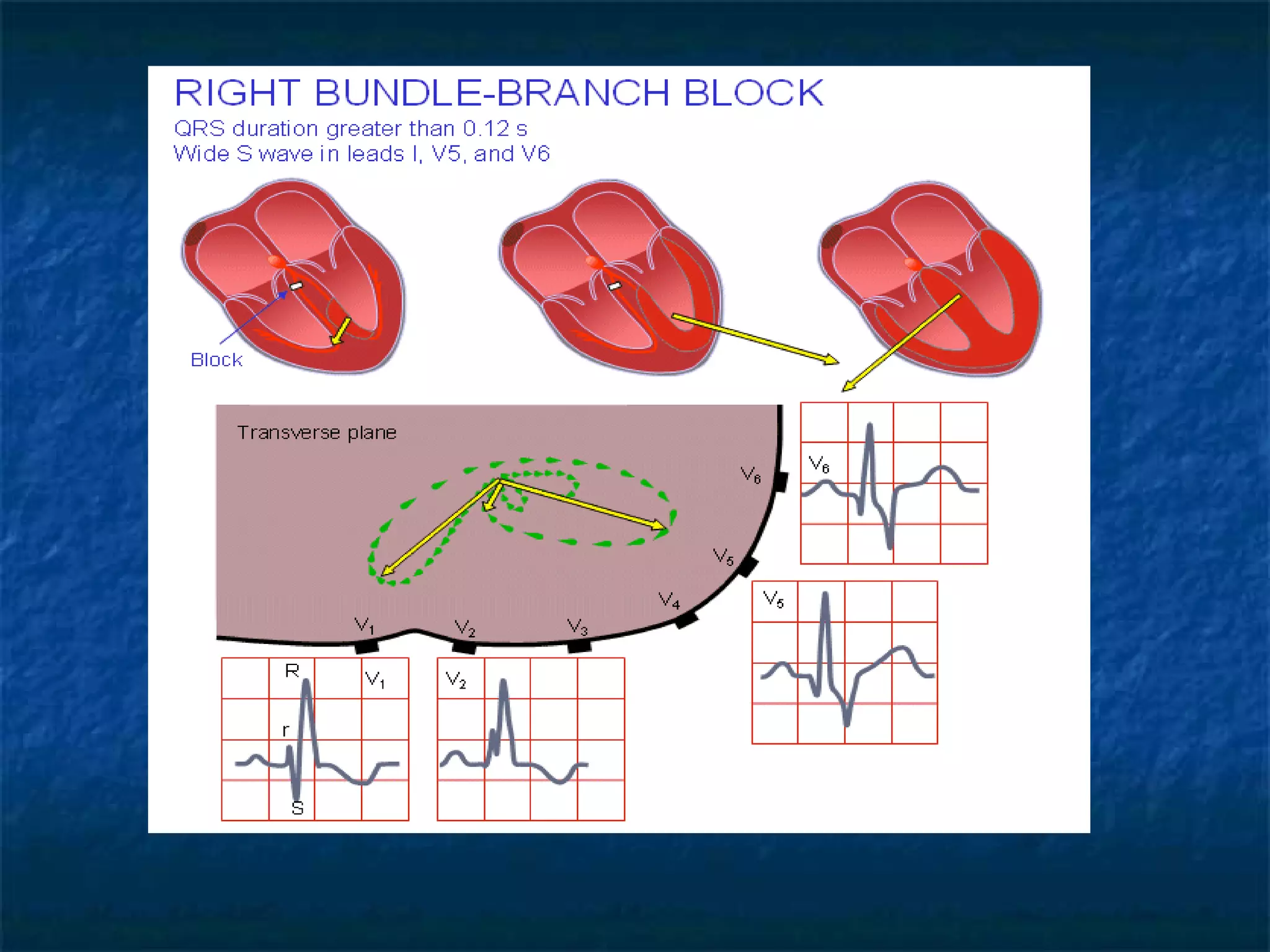 RIGHT BUNDLE-BRANCH BLOCK
QRS duration greater than 0.12 s
Wide S wave in leads I, V5, and V6

Block

Transverse plane

$V_6$

$V_5$

$V_4$

$V_1$

$V_2$

$V_3$

$V_6$

$V_5$

R

$V_1$

r

S

$V_2$